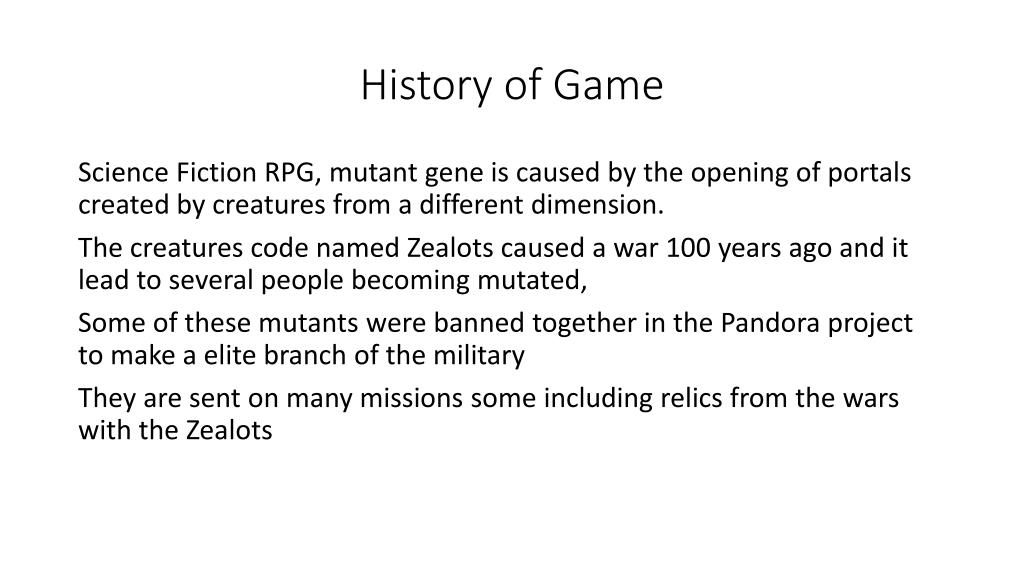 History of Game

Science Fiction RPG, mutant gene is caused by the opening of portals created by creatures from a different dimension.

The creatures code named Zealots caused a war 100 years ago and it lead to several people becoming mutated,

Some of these mutants were banned together in the Pandora project to make a elite branch of the military

They are sent on many missions some including relics from the wars with the Zealots